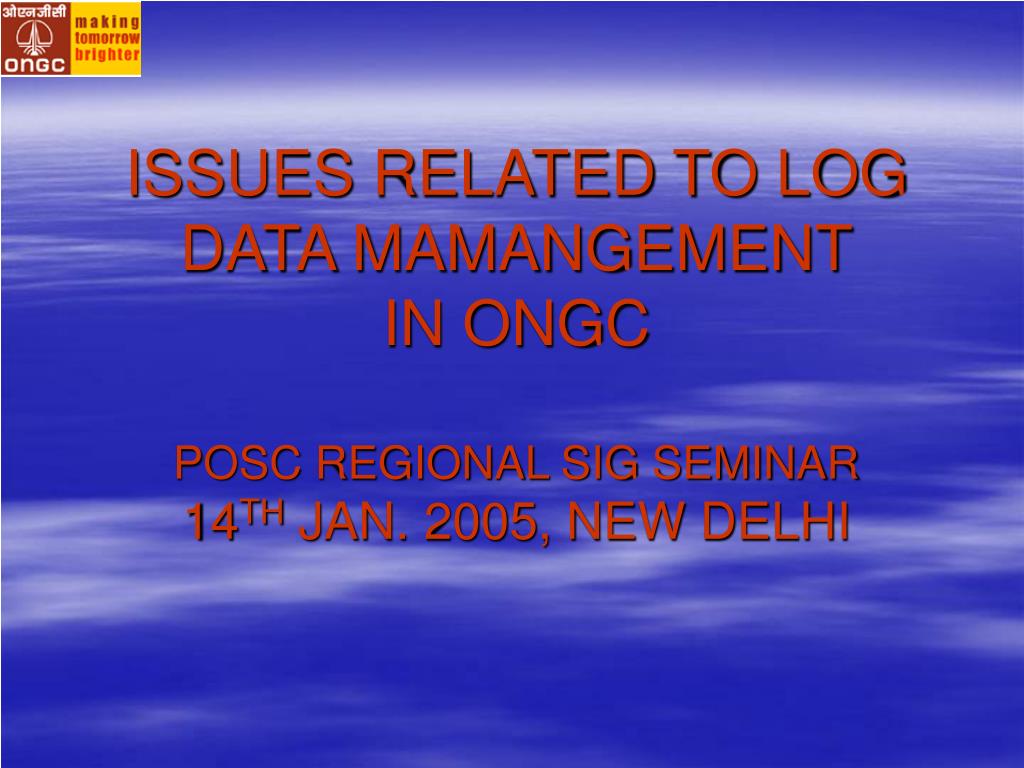 ओएनजीसी ONGC making tomorrow brighter

ISSUES RELATED TO LOG DATA MAMANGEMENT IN ONGC

POSC REGIONAL SIG SEMINAR
14$^{TH}$ JAN. 2005, NEW DELHI